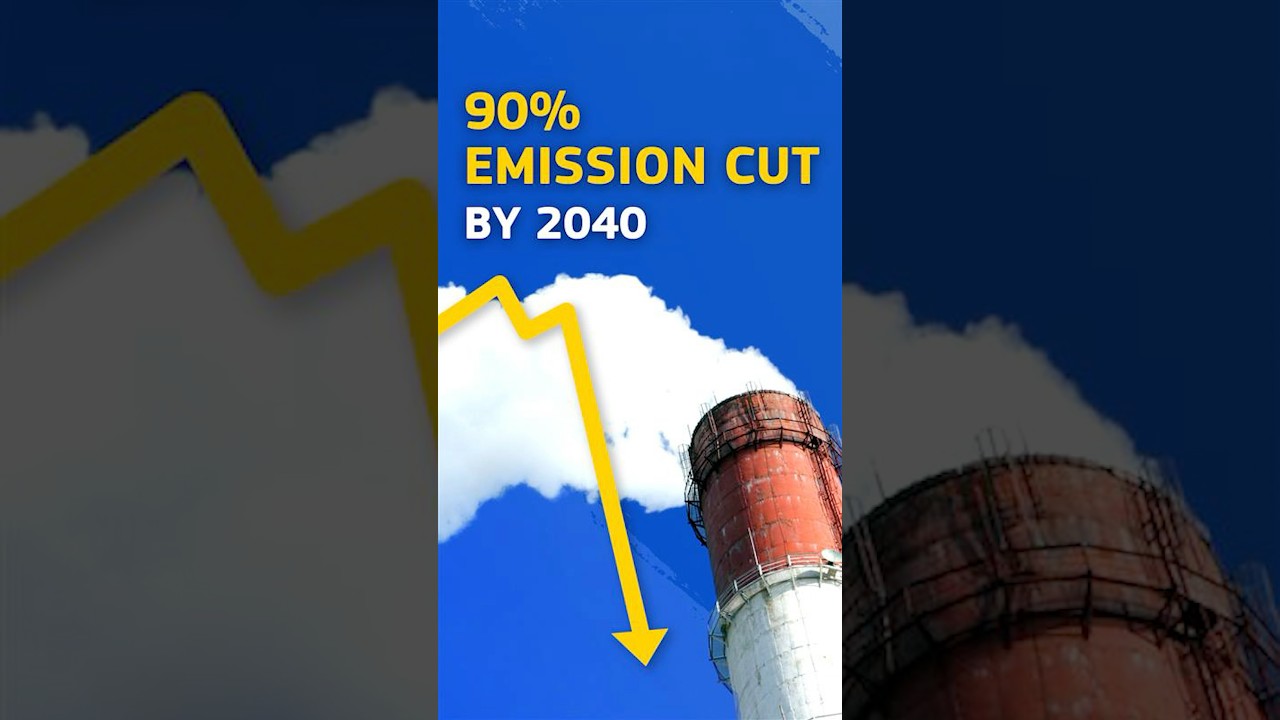 90%
EMISSION CUT
BY 2040